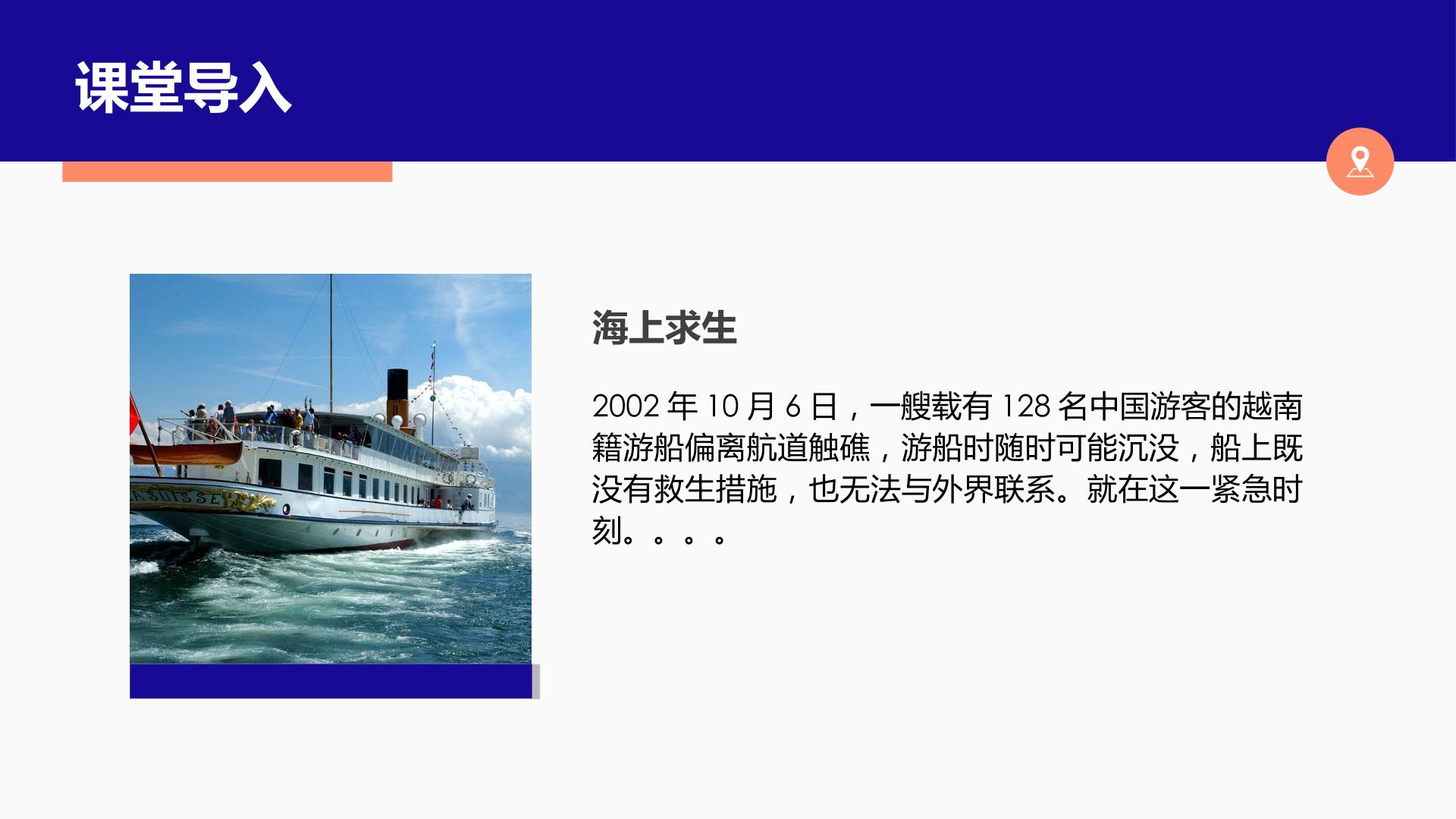 课堂导入

海上求生

2002年10月6日，一艘载有128名中国游客的越南籍游船偏离航道触礁，游船时随时可能沉没，船上既没有救生措施，也无法与外界联系。就在这一紧急时刻。。。。